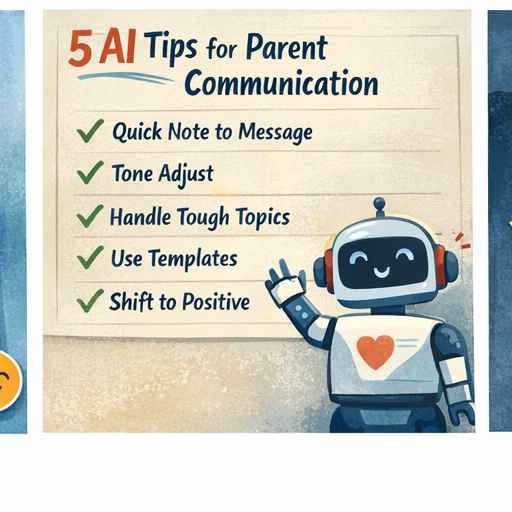 5 AI Tips for Parent Communication

✓ Quick Note to Message

✓ Tone Adjust

✓ Handle Tough Topics

✓ Use Templates

✓ Shift to Positive